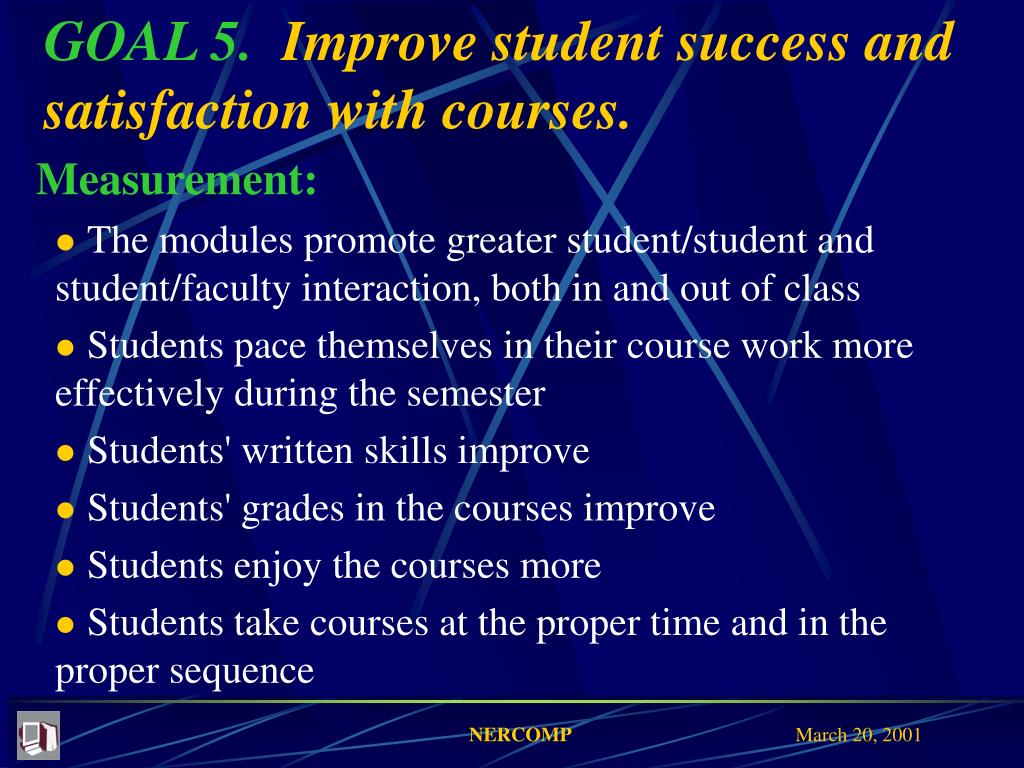 GOAL 5. Improve student success and satisfaction with courses.

Measurement:

● The modules promote greater student/student and student/faculty interaction, both in and out of class

● Students pace themselves in their course work more effectively during the semester

● Students' written skills improve

● Students' grades in the courses improve

● Students enjoy the courses more

● Students take courses at the proper time and in the proper sequence

NERCOMP

March 20, 2001